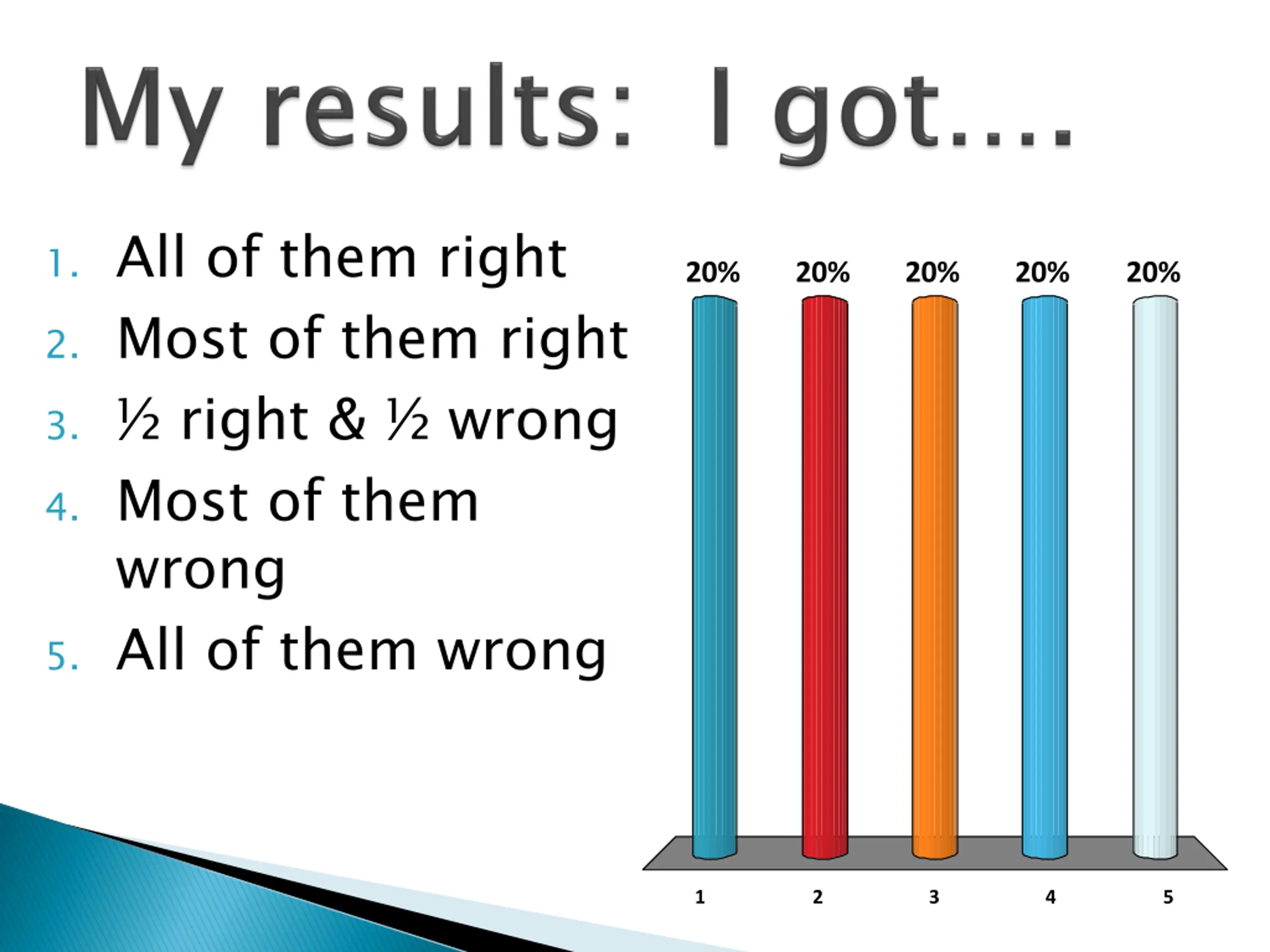 My results: I got….

1. All of them right
2. Most of them right
3. ½ right & ½ wrong
4. Most of them wrong
5. All of them wrong

20% 20% 20% 20% 20%

1 2 3 4 5